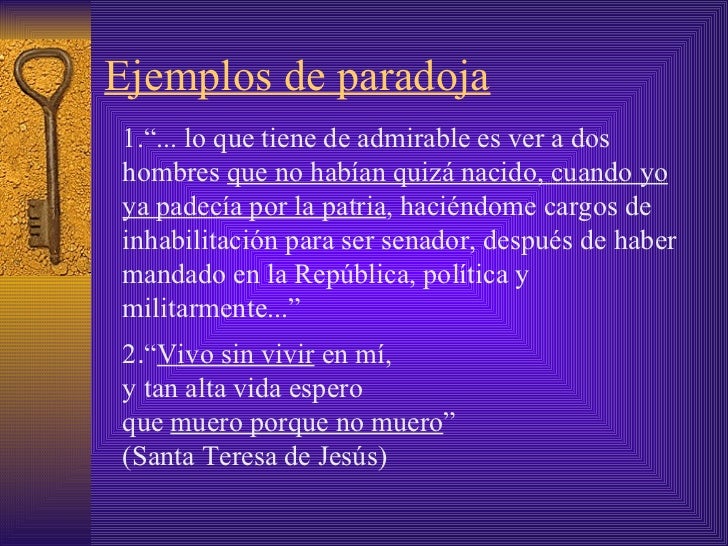 Ejemplos de paradoja

1.“... lo que tiene de admirable es ver a dos hombres que no habían quizá nacido, cuando yo ya padecía por la patria, haciéndome cargos de inhabilitación para ser senador, después de haber mandado en la República, política y militarmente...”

2.“Vivo sin vivir en mí,
y tan alta vida espero
que muero porque no muero”
(Santa Teresa de Jesús)